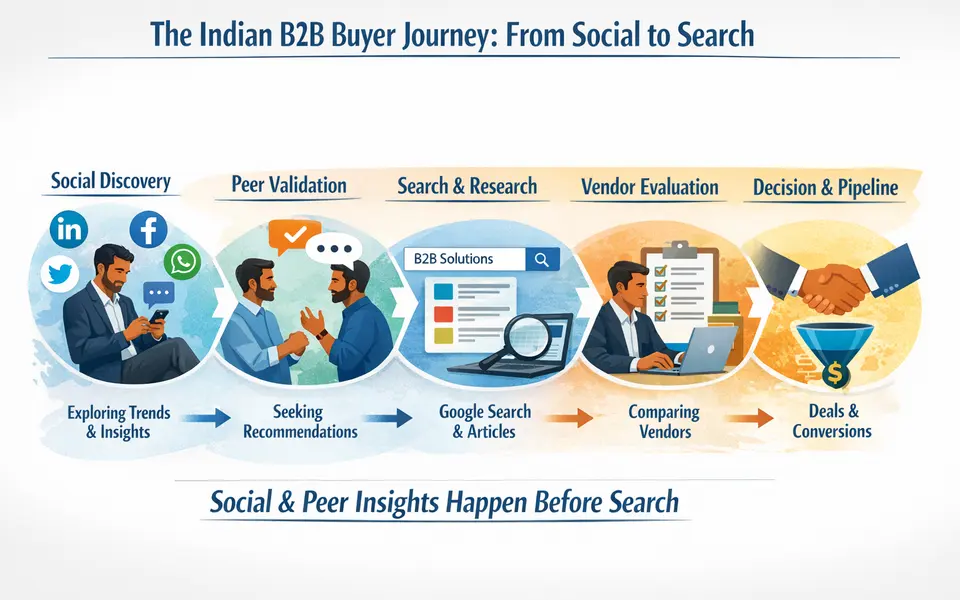 The Indian B2B Buyer Journey: From Social to Search

Social Discovery

Peer Validation

Search & Research

Vendor Evaluation

Decision & Pipeline

in

f

B2B Solutions

$

Exploring Trends & Insights

Seeking Recommendations

Google Search & Articles

Comparing Vendors

Deals & Conversions

Social & Peer Insights Happen Before Search